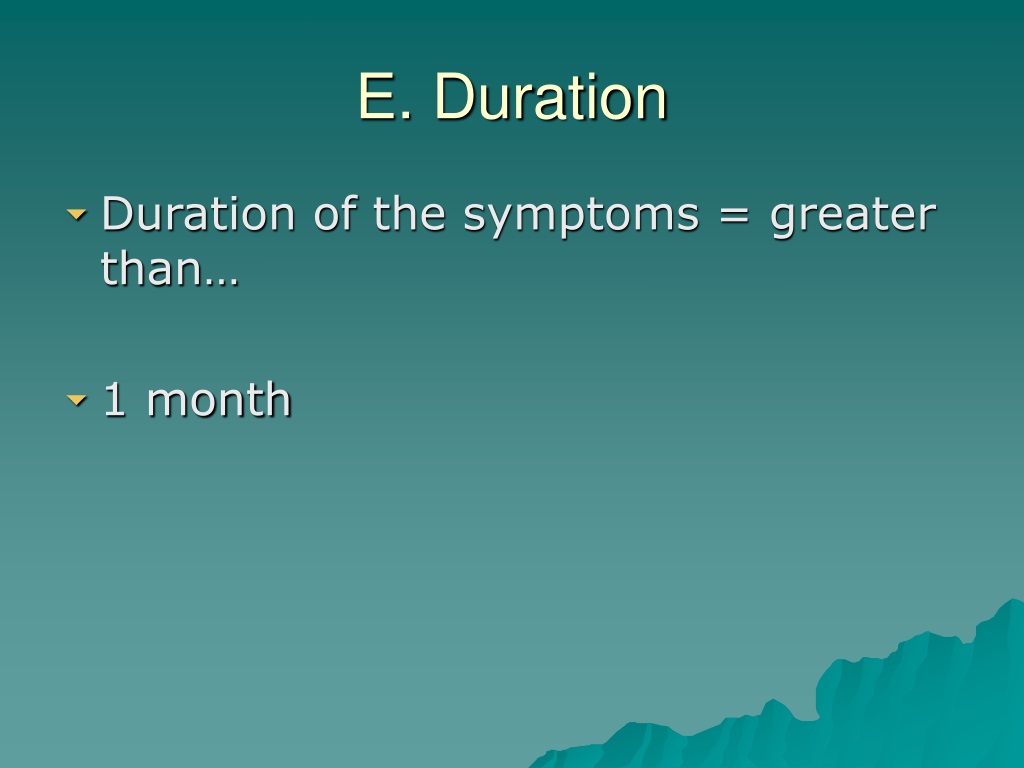 E. Duration

Duration of the symptoms = greater than…

1 month